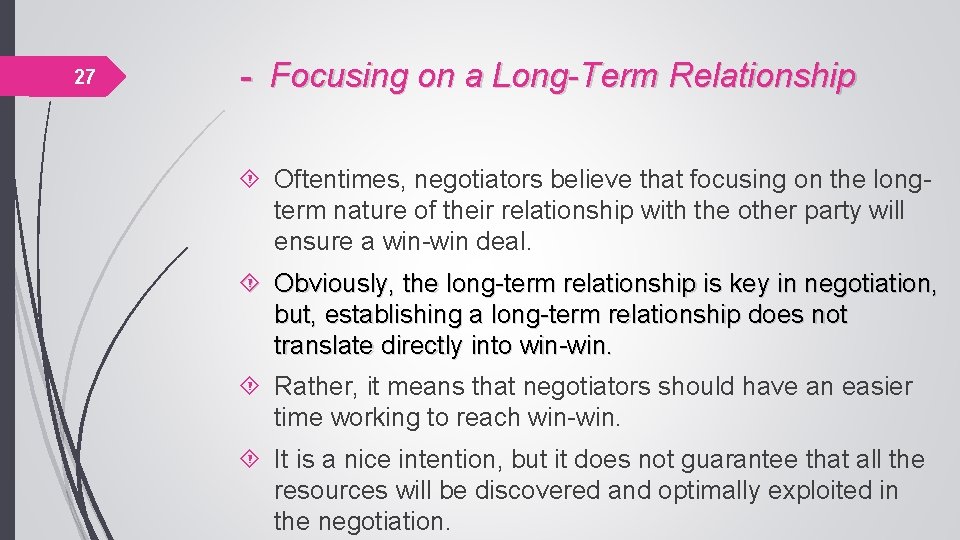 27

- Focusing on a Long-Term Relationship

Oftentimes, negotiators believe that focusing on the long-term nature of their relationship with the other party will ensure a win-win deal.

Obviously, the long-term relationship is key in negotiation, but, establishing a long-term relationship does not translate directly into win-win.

Rather, it means that negotiators should have an easier time working to reach win-win.

It is a nice intention, but it does not guarantee that all the resources will be discovered and optimally exploited in the negotiation.